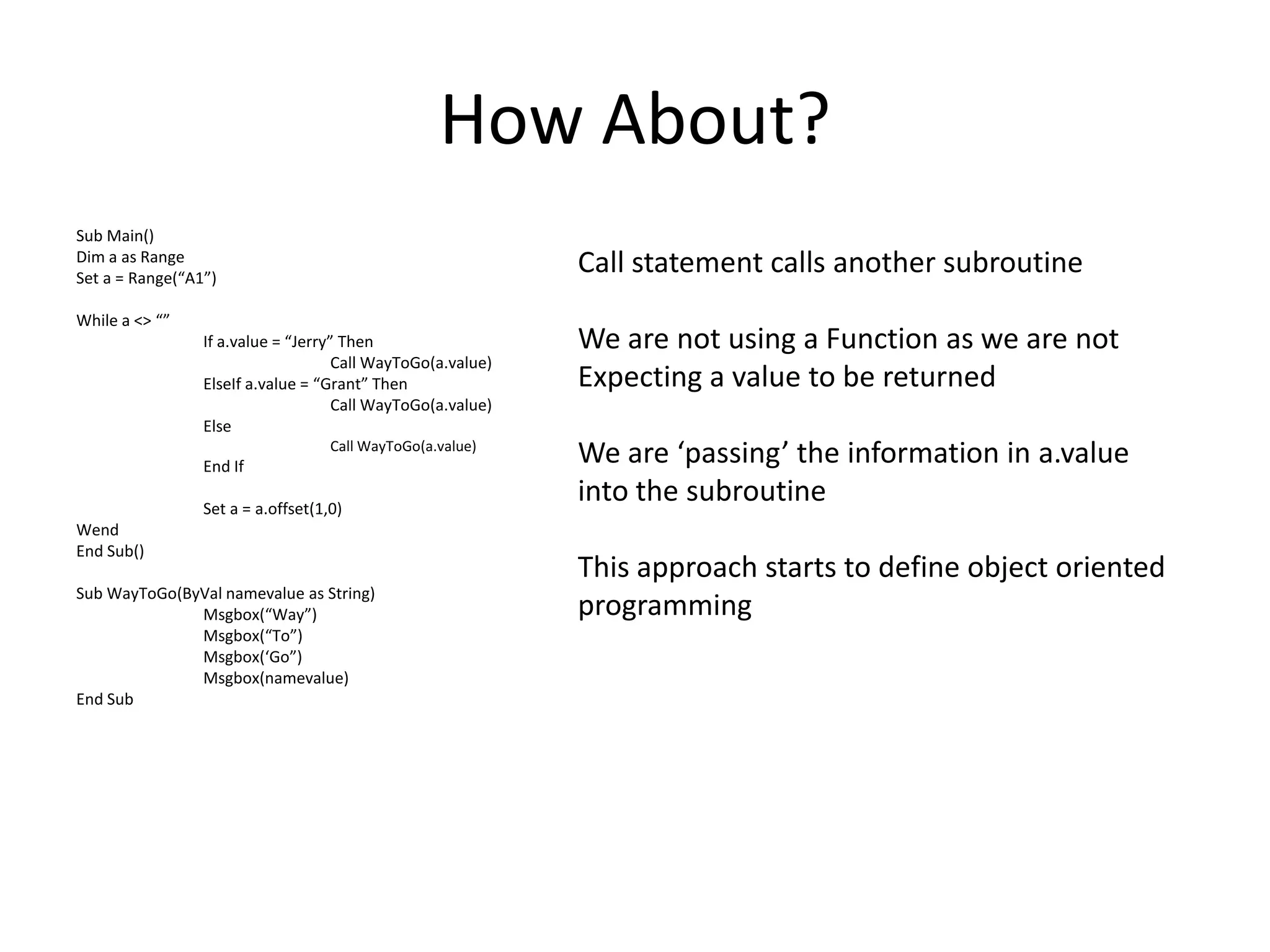 How About?

Sub Main()
Dim a as Range
Set a = Range(“A1”)

While a <> “”
If a.value = “Jerry” Then
Call WayToGo(a.value)
ElseIf a.value = “Grant” Then
Call WayToGo(a.value)
Else
Call WayToGo(a.value)
End If

Set a = a.offset(1,0)
Wend
End Sub()

Sub WayToGo(ByVal namevalue as String)
Msgbox(“Way”)
Msgbox(“To”)
Msgbox(‘Go”)
Msgbox(namevalue)
End Sub

Call statement calls another subroutine

We are not using a Function as we are not Expecting a value to be returned

We are ‘passing’ the information in a.value into the subroutine

This approach starts to define object oriented programming